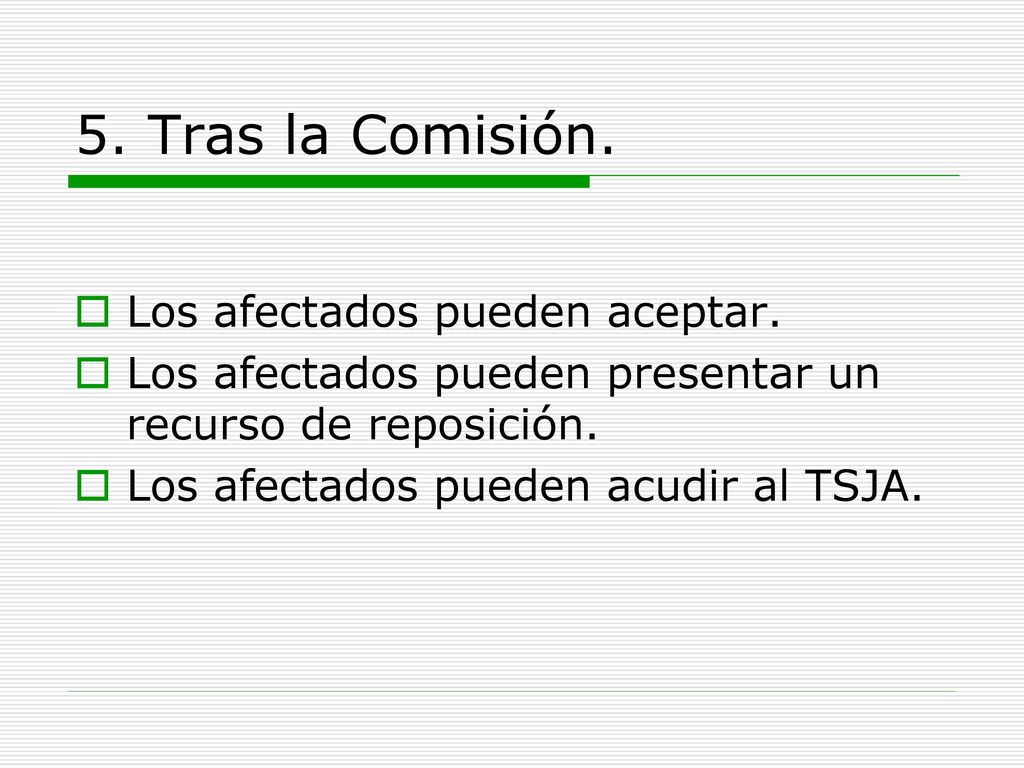 5. Tras la Comisión.

Los afectados pueden aceptar.
Los afectados pueden presentar un recurso de reposición.
Los afectados pueden acudir al TSJA.